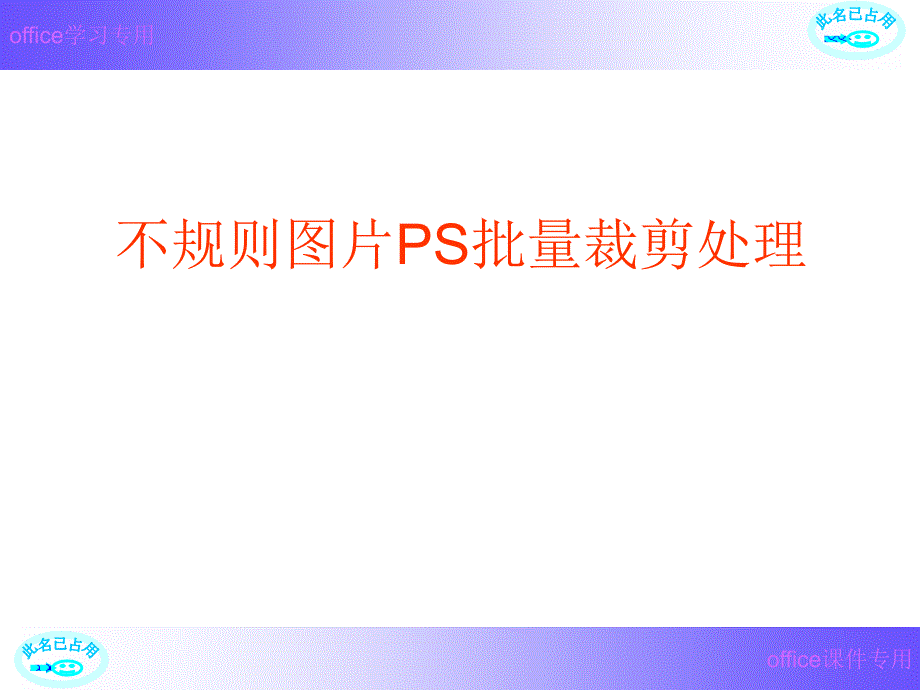 office学习专用

此名已占用

不规则图片PS批量裁剪处理

此名已占用

office课件专用